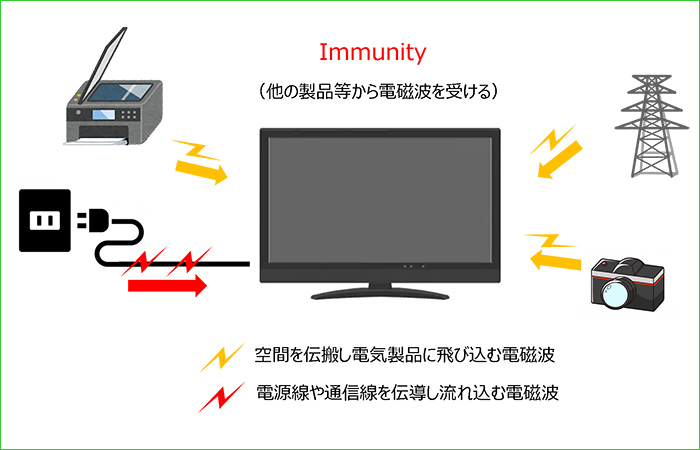 Immunity

（他の製品等から電磁波を受ける）

空間を伝搬し電気製品に飛び込む電磁波

電源線や通信線を伝導し流れ込む電磁波